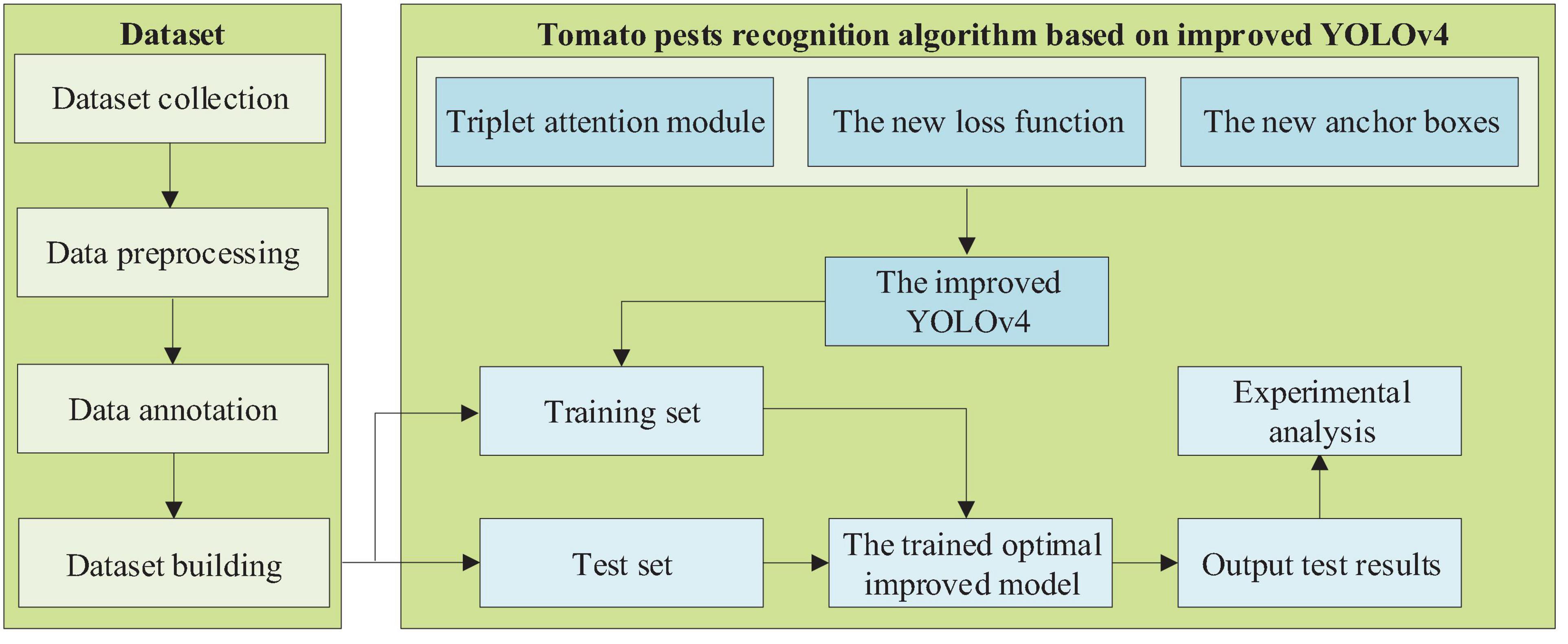 Dataset

Dataset collection

Data preprocessing

Data annotation

Dataset building

Tomato pests recognition algorithm based on improved YOLOv4

Triplet attention module

The new loss function

The new anchor boxes

The improved YOLOv4

Training set

Experimental analysis

Test set

The trained optimal improved model

Output test results